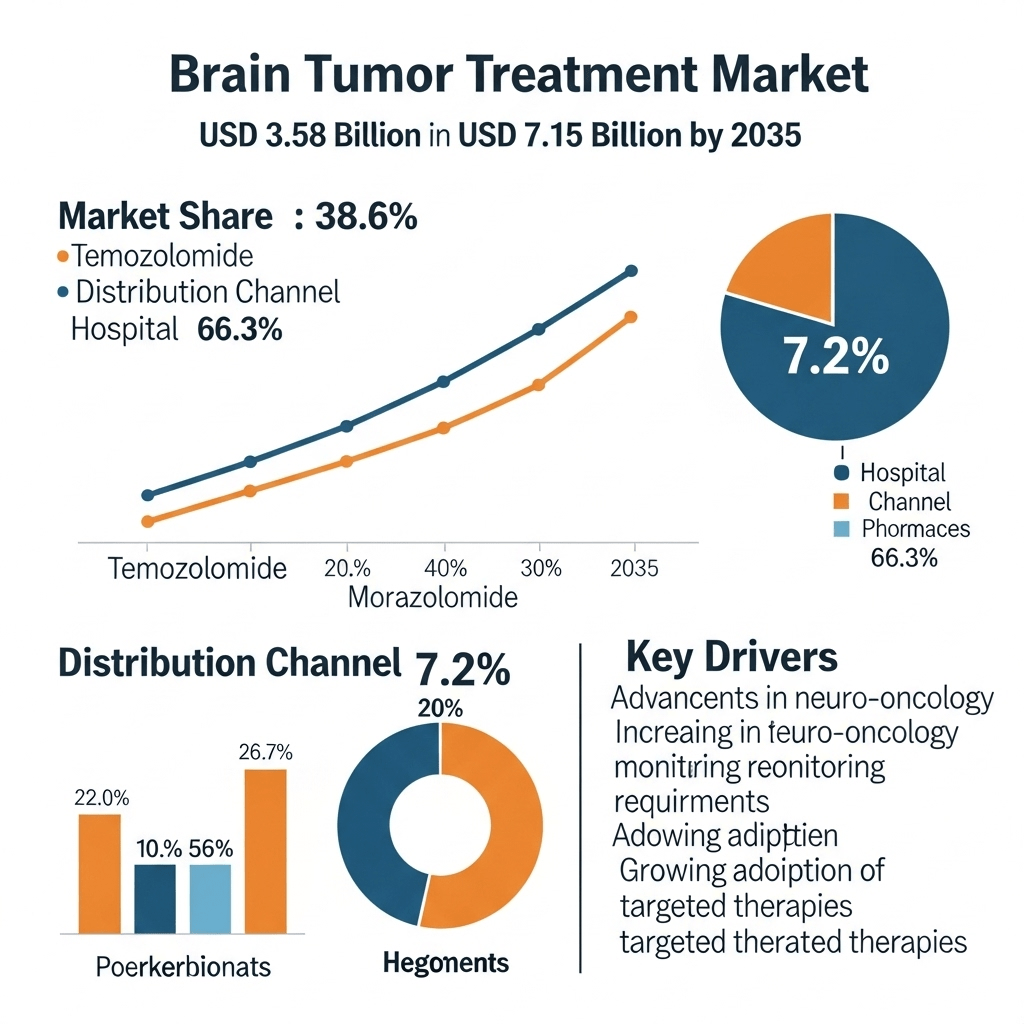 Brain Tumor Treatment Market
USD 3.58 Billion in USD 7.15 Billion by 2035

Market Share : 38.6%
Temozolomide
Distribution Channel
Hospital 66.3%

Temozolomide 20.% 40% 30% 2035
Morazolomide

7.2%

Hospital
Channel
Phormaces
66.3%

Distribution Channel 7.2%

22.0%
10.% 56%
26.7%
Poerkerbionats

20%
Hegonents

Key Drivers
Advancents in neuro-oncology
Increaing in teuro-oncology
monitiring reonitoring
requirments
Adowing adiptien
Growing adoiption of
targeted therapies
targeted therated therapies